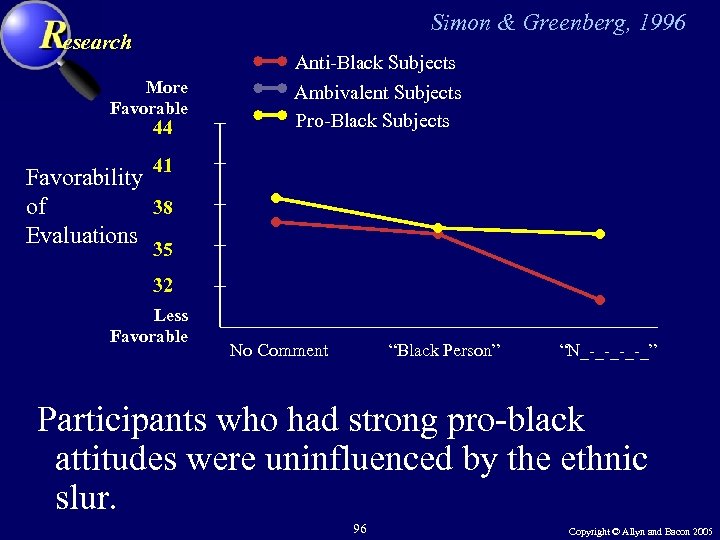 Research

Simon & Greenberg, 1996

Anti-Black Subjects
Ambivalent Subjects
Pro-Black Subjects

More Favorable
44
41
38
35
32
Less Favorable

Favorability of Evaluations

No Comment
“Black Person”
“N_-_-_-_-_”

Participants who had strong pro-black attitudes were uninfluenced by the ethnic slur.

96

Copyright © Allyn and Bacon 2005